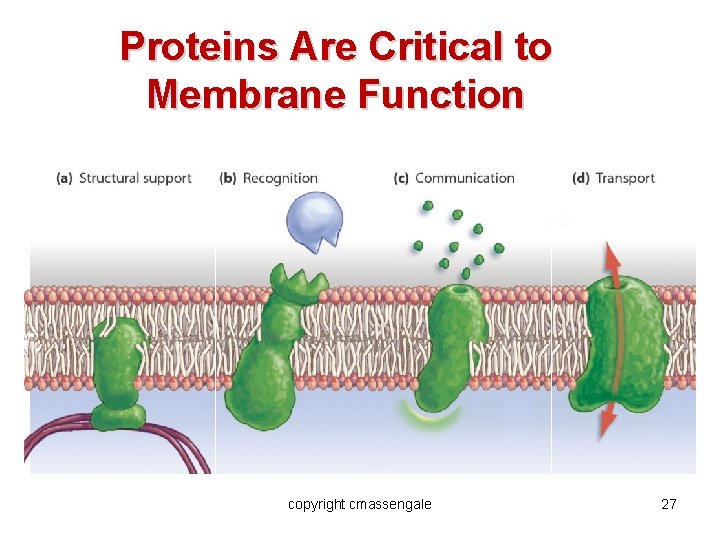 Proteins Are Critical to Membrane Function

(a) Structural support

(b) Recognition

(c) Communication

(d) Transport

copyright cmassengale

27